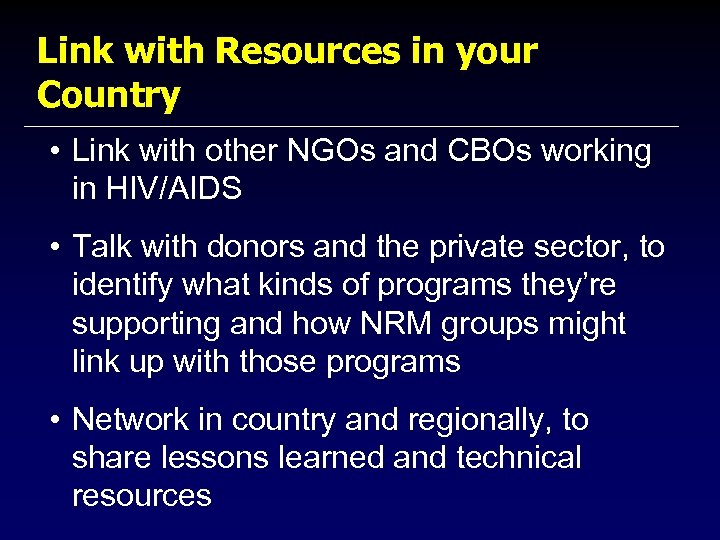 Link with Resources in your Country

• Link with other NGOs and CBOs working in HIV/AIDS

• Talk with donors and the private sector, to identify what kinds of programs they're supporting and how NRM groups might link up with those programs

• Network in country and regionally, to share lessons learned and technical resources